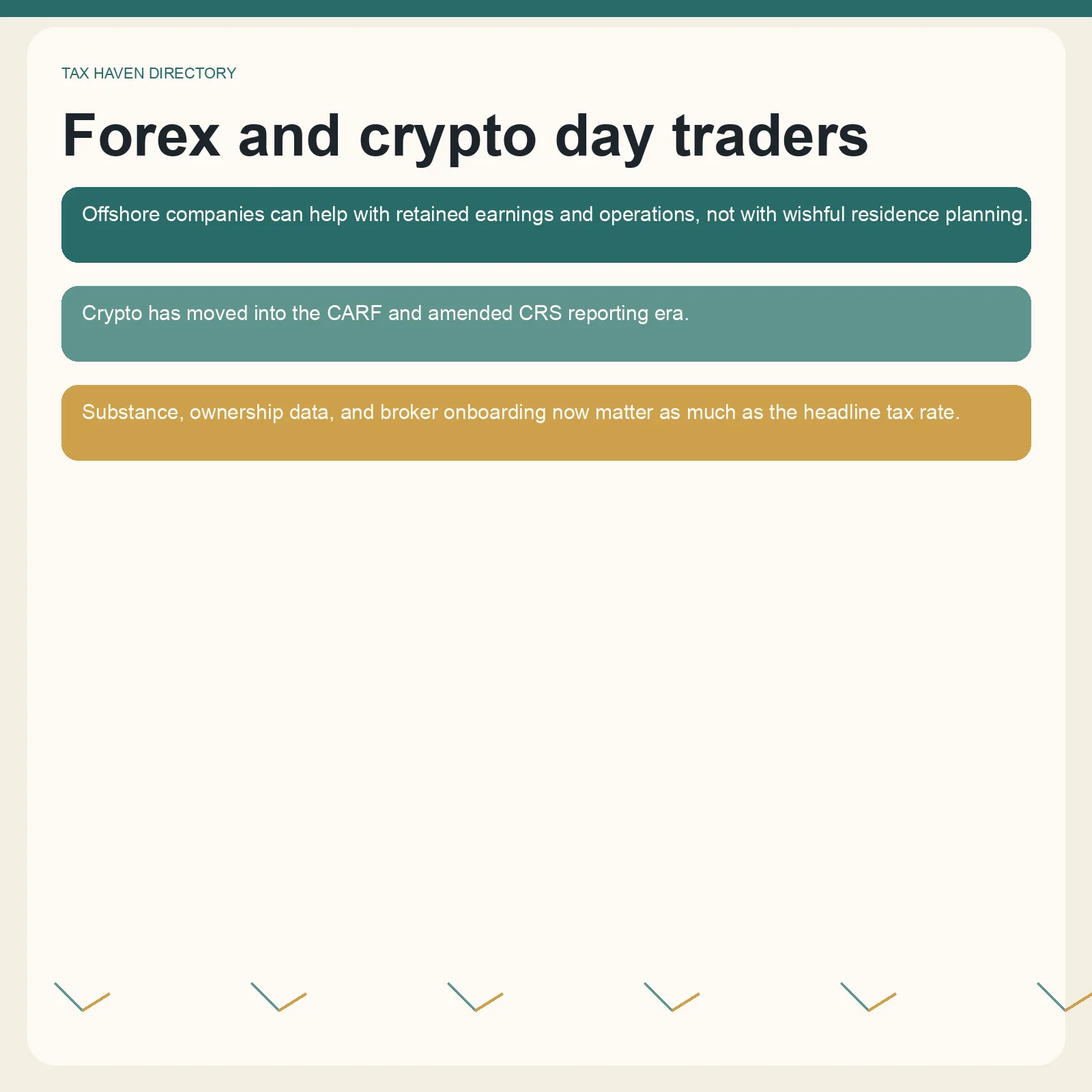 TAX HAVEN DIRECTORY

Forex and crypto day traders

Offshore companies can help with retained earnings and operations, not with wishful residence planning.

Crypto has moved into the CARF and amended CRS reporting era.

Substance, ownership data, and broker onboarding now matter as much as the headline tax rate.